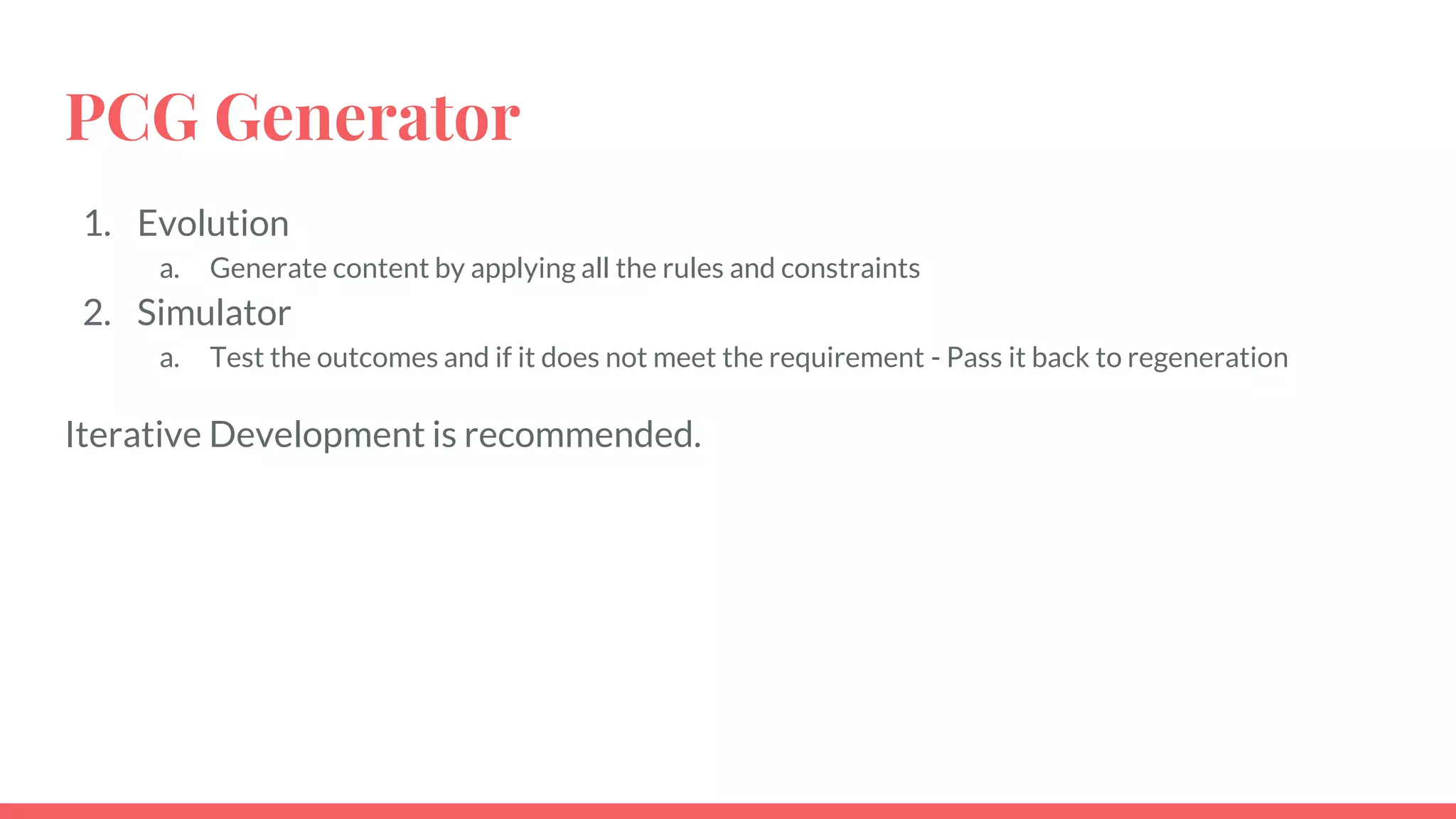 PCG Generator

1. Evolution
   a. Generate content by applying all the rules and constraints
2. Simulator
   a. Test the outcomes and if it does not meet the requirement - Pass it back to regeneration

Iterative Development is recommended.